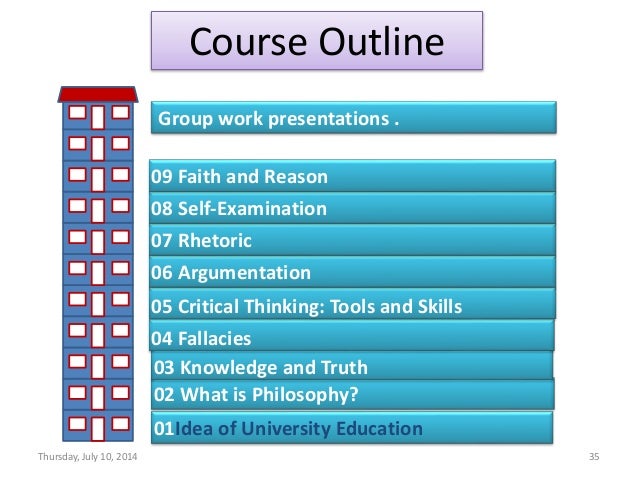 Course Outline

Group work presentations .

09 Faith and Reason

08 Self-Examination

07 Rhetoric

06 Argumentation

05 Critical Thinking: Tools and Skills

04 Fallacies

03 Knowledge and Truth

02 What is Philosophy?

01Idea of University Education

Thursday, July 10, 2014

35